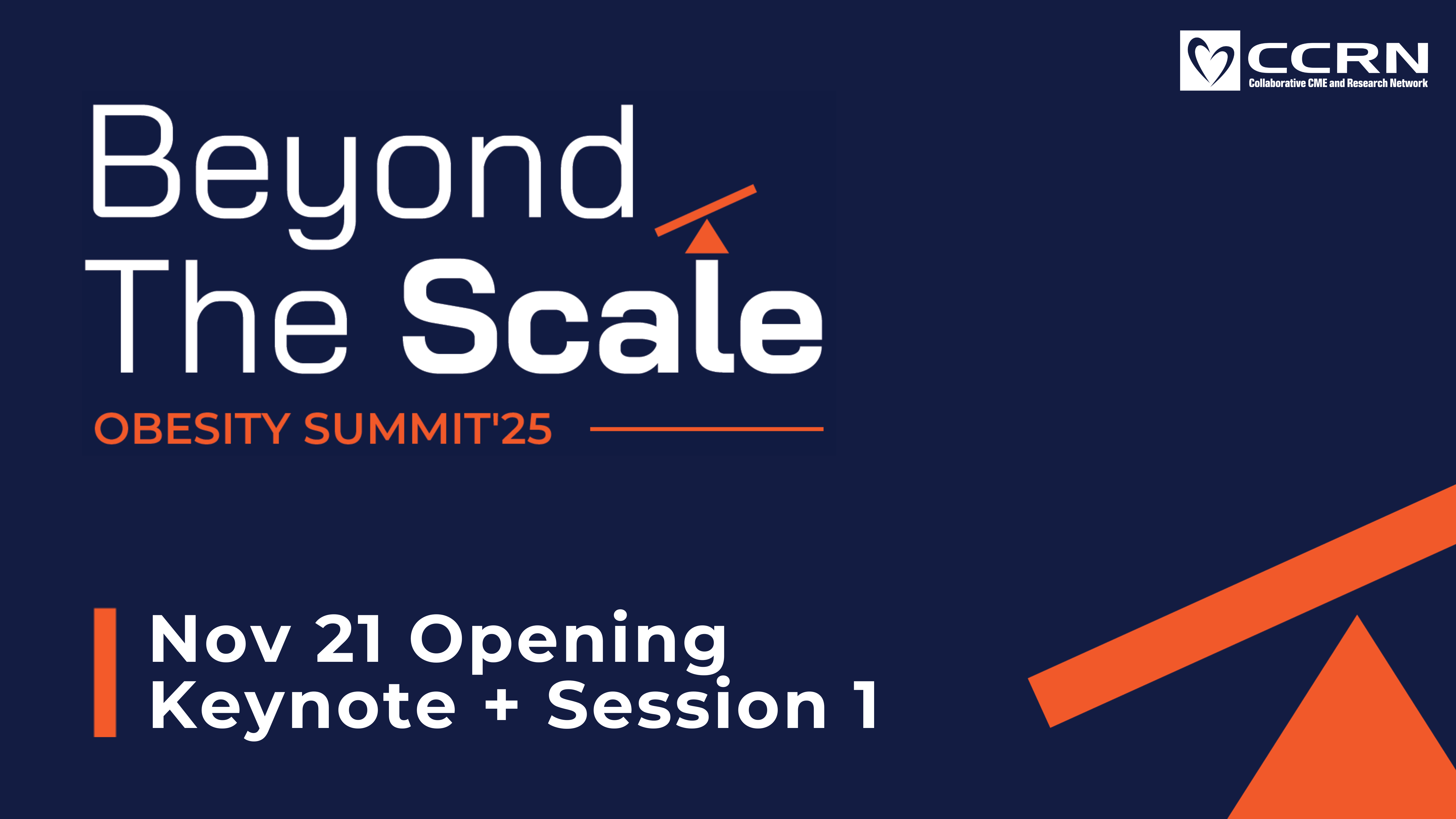 CCRN
Collaborative CME and Research Network

Beyond
The Scale
OBESITY SUMMIT'25

Nov 21 Opening
Keynote + Session 1